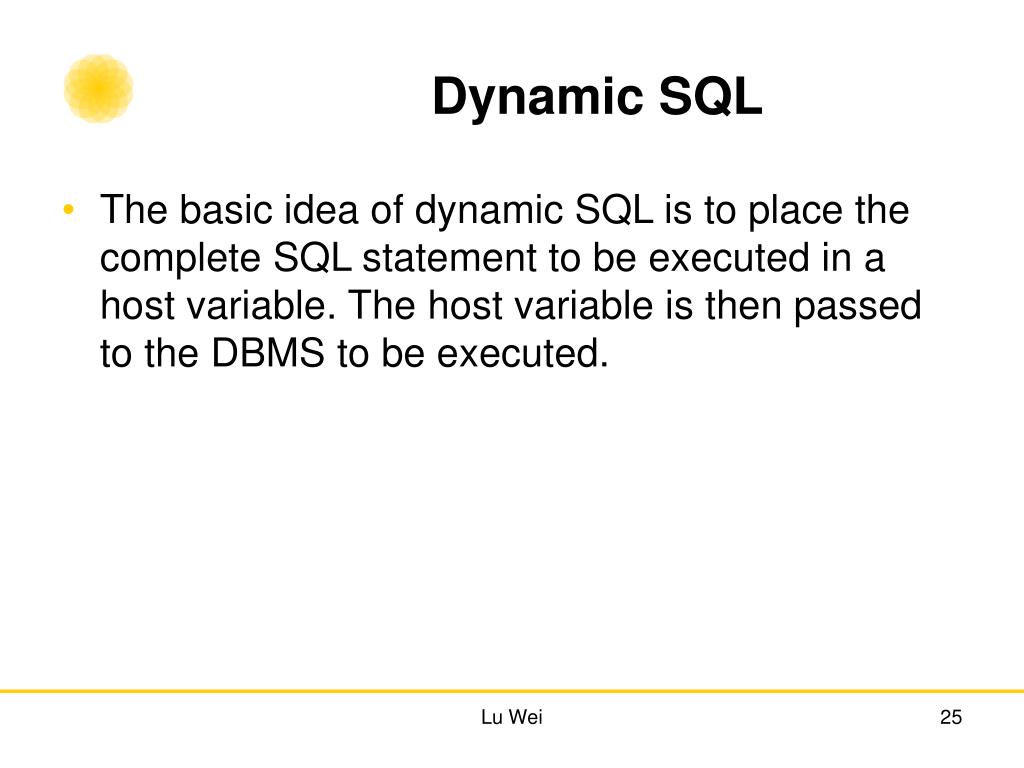 Dynamic SQL

• The basic idea of dynamic SQL is to place the complete SQL statement to be executed in a host variable. The host variable is then passed to the DBMS to be executed.

Lu Wei

25